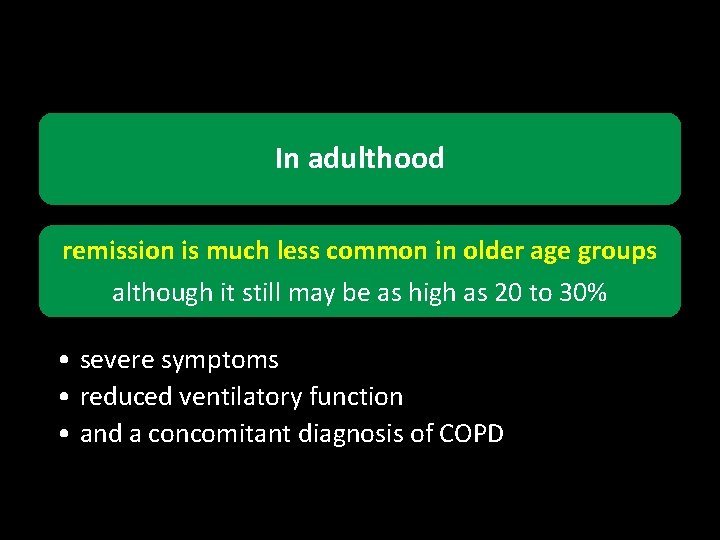 In adulthood

remission is much less common in older age groups
although it still may be as high as 20 to 30%

• severe symptoms
• reduced ventilatory function
• and a concomitant diagnosis of COPD